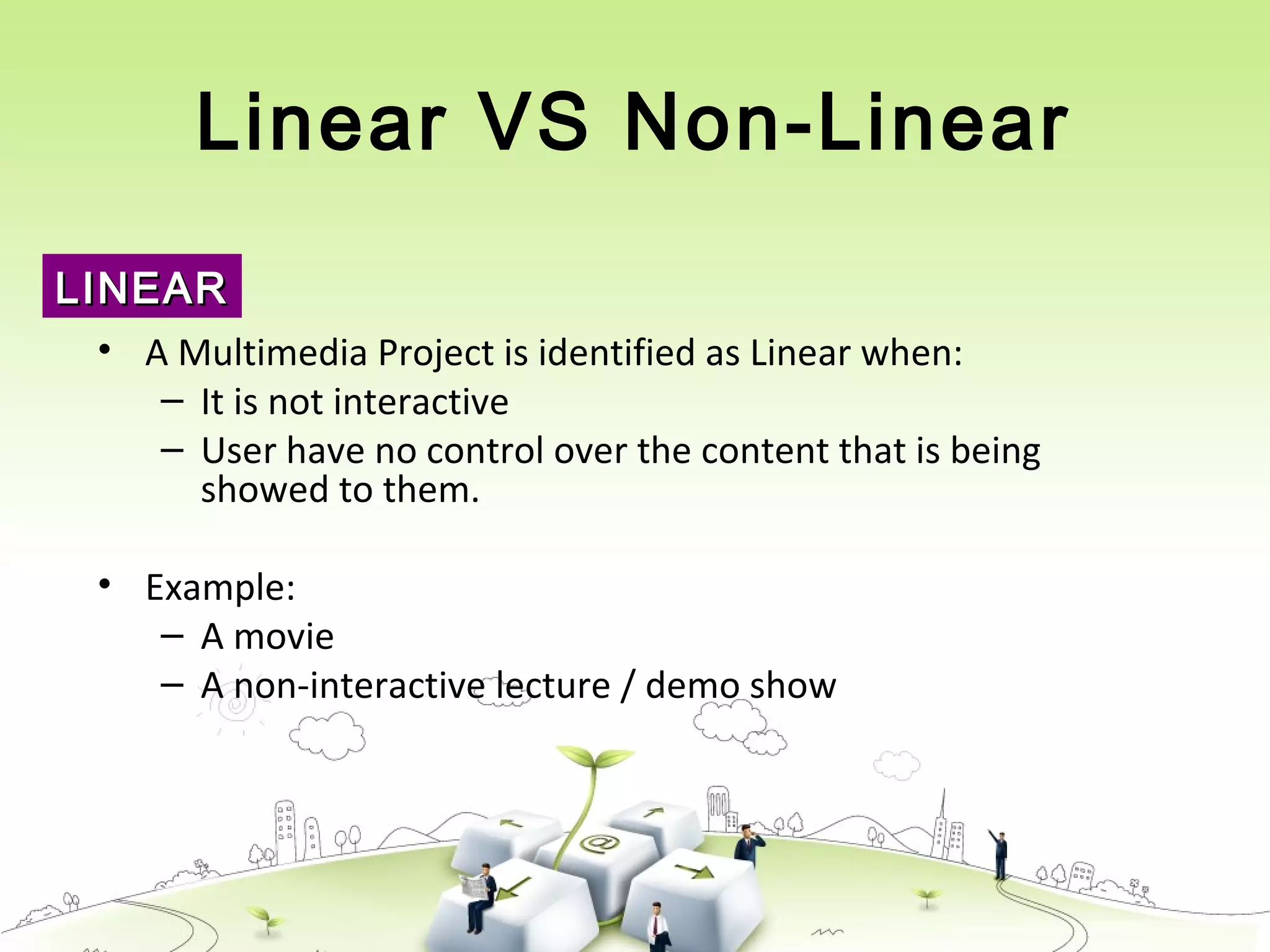 Linear VS Non-Linear

LINEAR

• A Multimedia Project is identified as Linear when:
  – It is not interactive
  – User have no control over the content that is being showed to them.

• Example:
  – A movie
  – A non-interactive lecture / demo show

@